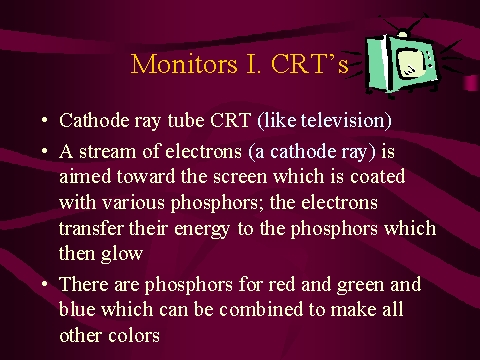 Monitors I. CRT’s

• Cathode ray tube CRT (like television)

• A stream of electrons (a cathode ray) is aimed toward the screen which is coated with various phosphors; the electrons transfer their energy to the phosphors which then glow

• There are phosphors for red and green and blue which can be combined to make all other colors